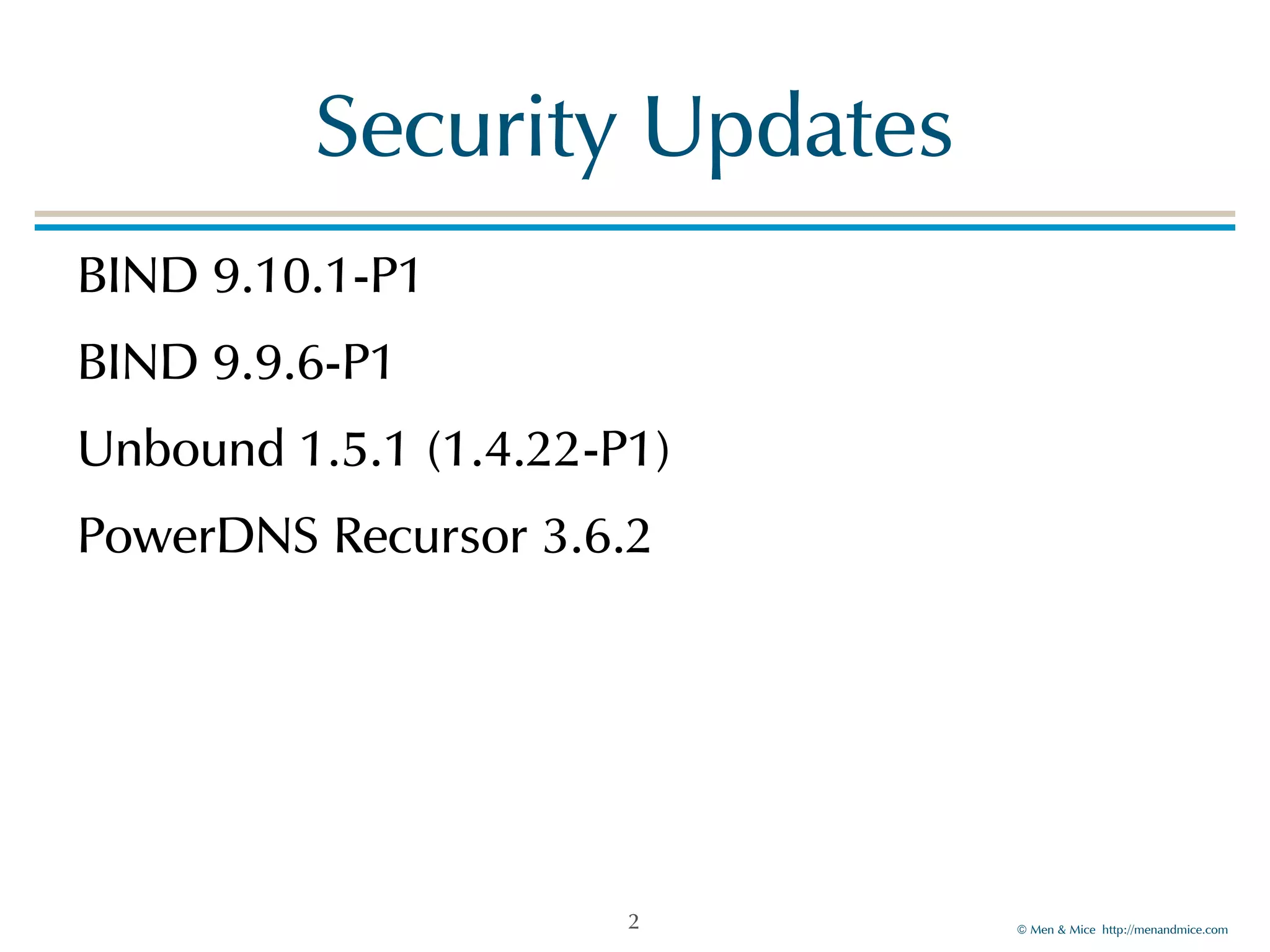 Security Updates

BIND 9.10.1-P1

BIND 9.9.6-P1

Unbound 1.5.1 (1.4.22-P1)

PowerDNS Recursor 3.6.2

2

© Men & Mice http://menandmice.com